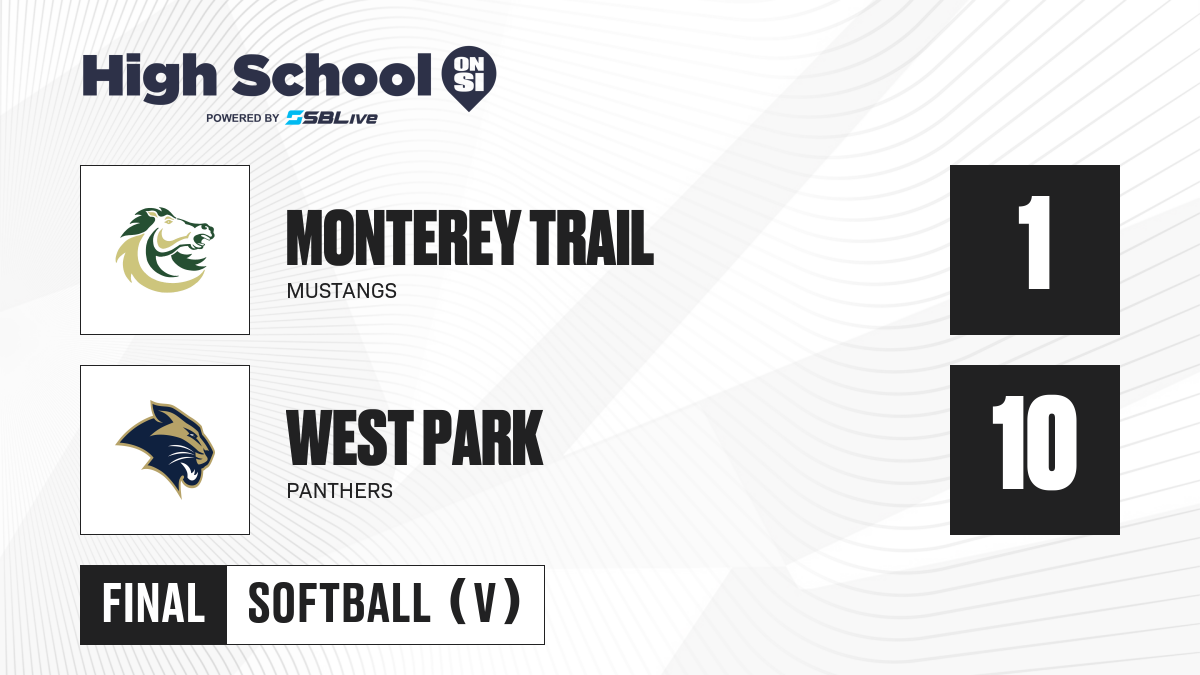 High School ON SI
POWERED BY SBLive

MONTEREY TRAIL
MUSTANGS

1

WEST PARK
PANTHERS

10

FINAL SOFTBALL (V)